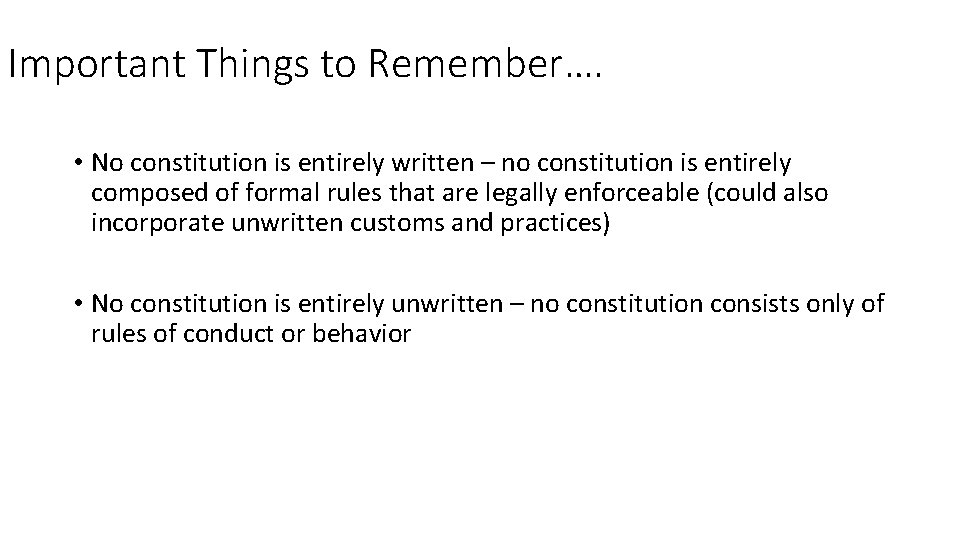 Important Things to Remember….

• No constitution is entirely written – no constitution is entirely composed of formal rules that are legally enforceable (could also incorporate unwritten customs and practices)

• No constitution is entirely unwritten – no constitution consists only of rules of conduct or behavior